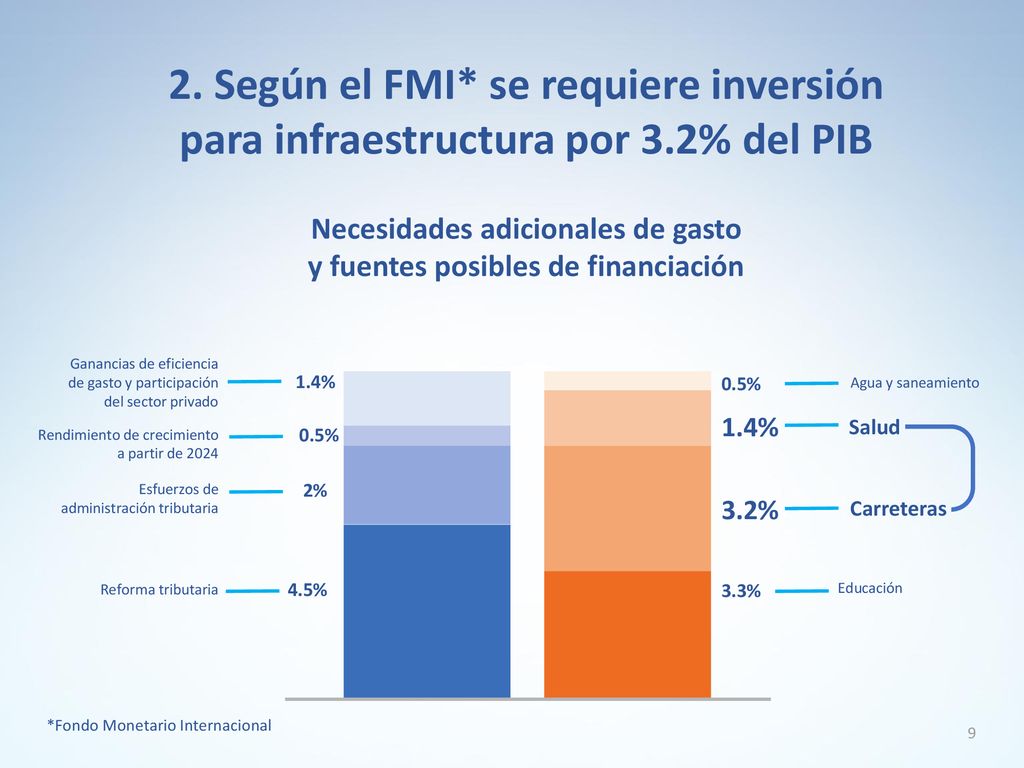 2. Según el FMI* se requiere inversión para infraestructura por 3.2% del PIB

Necesidades adicionales de gasto y fuentes posibles de financiación

Ganancias de eficiencia de gasto y participación del sector privado
1.4%

Rendimiento de crecimiento a partir de 2024
0.5%

Esfuerzos de administración tributaria
2%

Reforma tributaria
4.5%

0.5%
Agua y saneamiento

1.4%
Salud

3.2%
Carreteras

3.3%
Educación

*Fondo Monetario Internacional

9